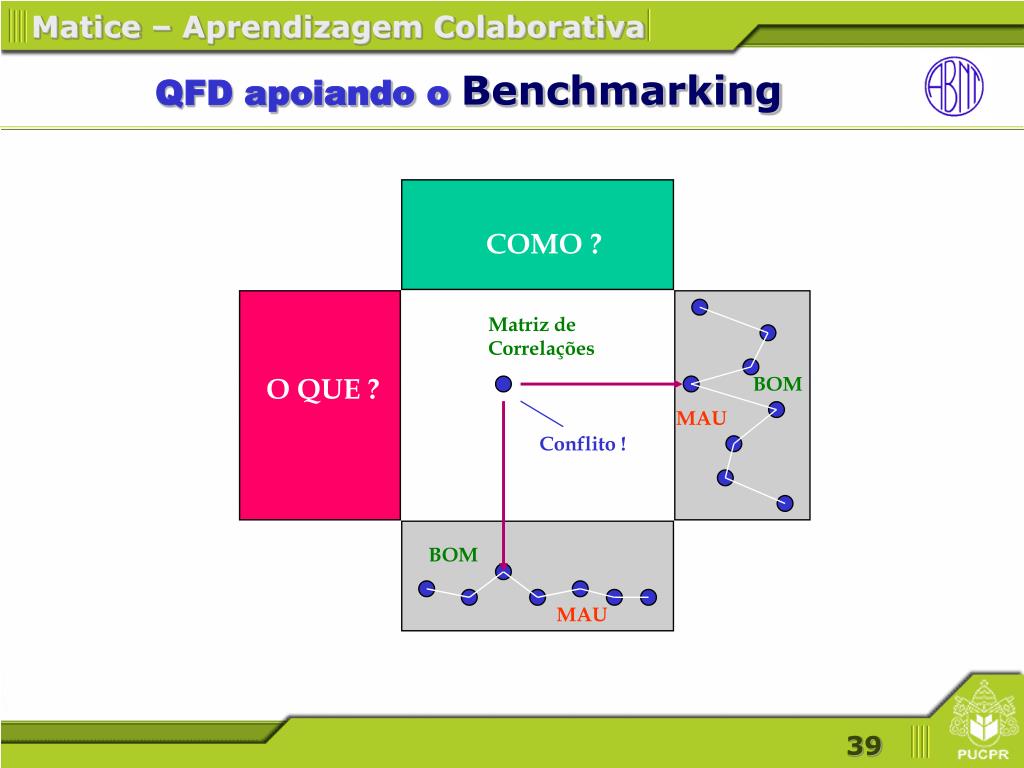 Matice – Aprendizagem Colaborativa

QFD apoiando o Benchmarking

ABNT

COMO ?

O QUE ?

Matriz de Correlações

Conflito !

BOM

MAU

BOM

MAU

39

PUCPR